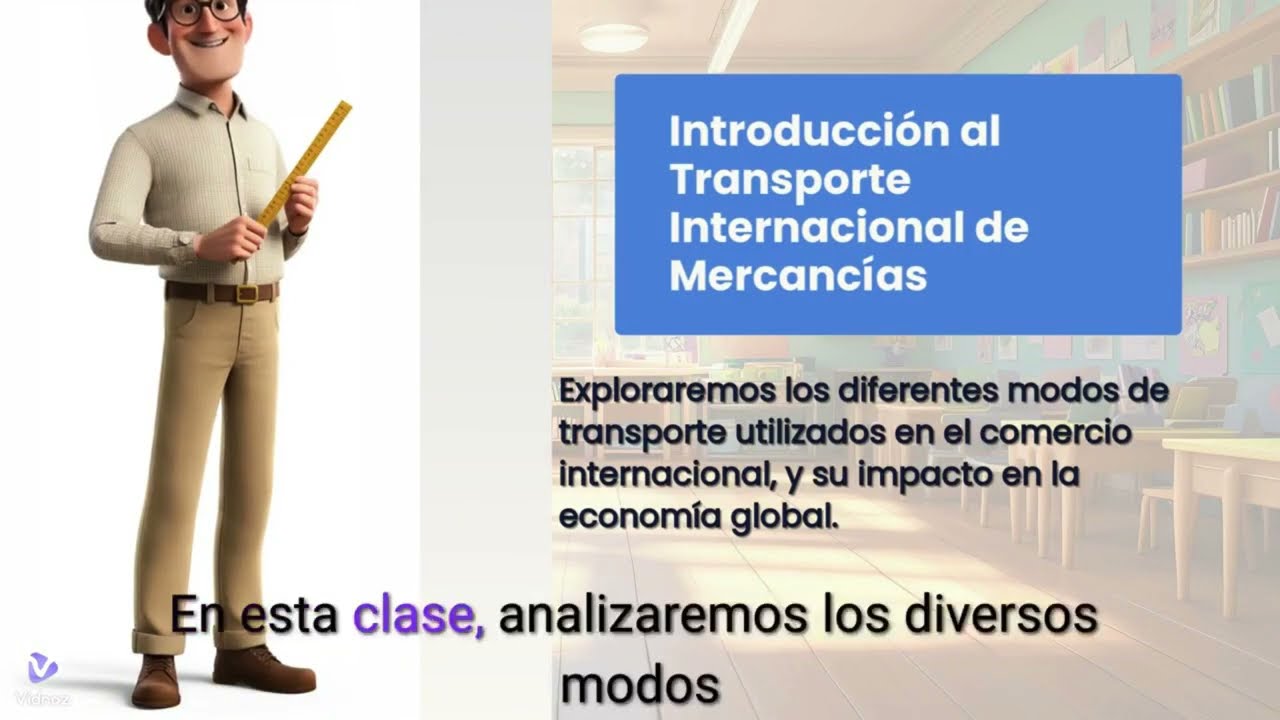 Introducción al Transporte Internacional de Mercancías

Exploraremos los diferentes modos de transporte utilizados en el comercio internacional, y su impacto en la economía global.

En esta clase, analizaremos los diversos modos

Vidnoz